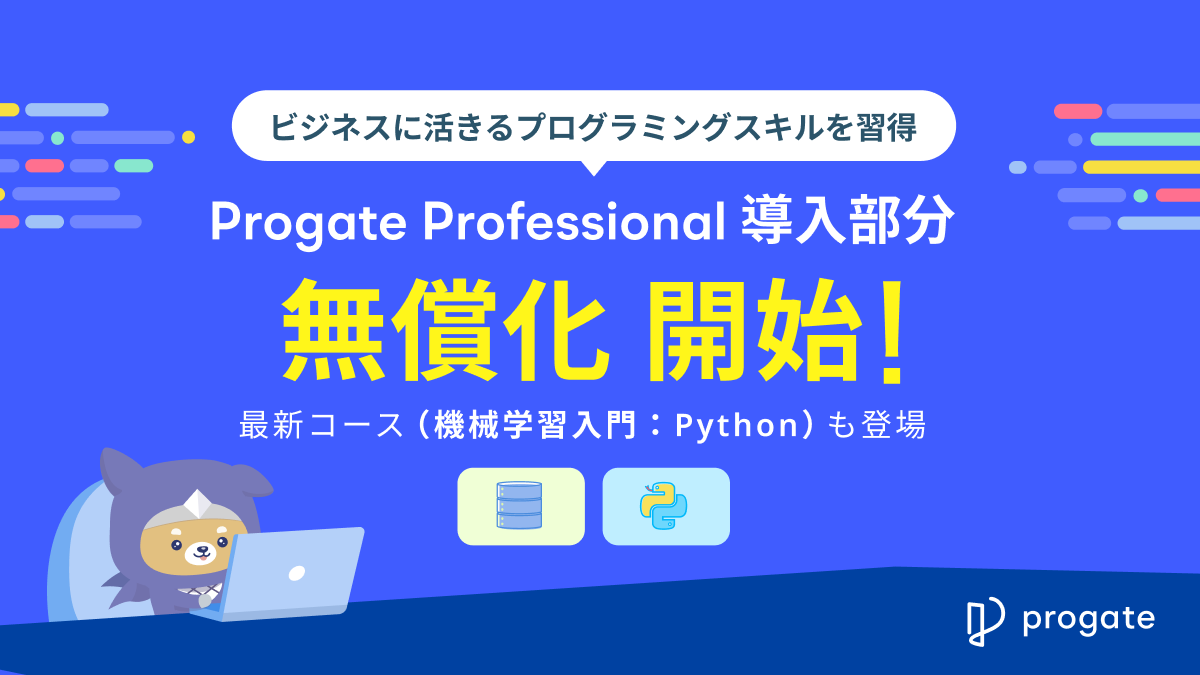 ビジネスに活きるプログラミングスキルを習得

Progate Professional 導入部分

無償化 開始！

最新コース（機械学習入門：Python）も登場

progate